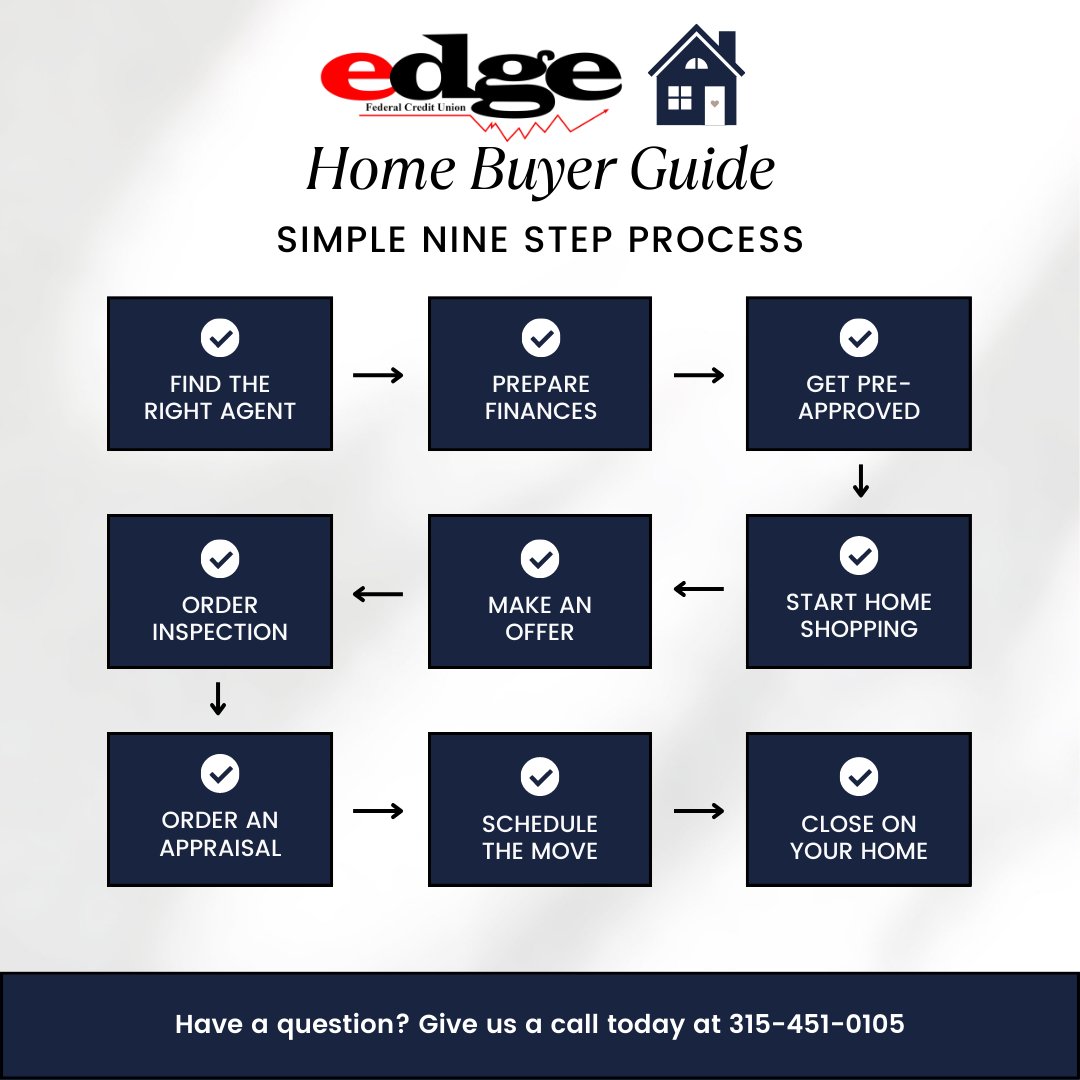 edge
Federal Credit Union

Home Buyer Guide

SIMPLE NINE STEP PROCESS

FIND THE RIGHT AGENT

PREPARE FINANCES

GET PRE-APPROVED

START HOME SHOPPING

MAKE AN OFFER

ORDER INSPECTION

ORDER AN APPRAISAL

SCHEDULE THE MOVE

CLOSE ON YOUR HOME

Have a question? Give us a call today at 315-451-0105